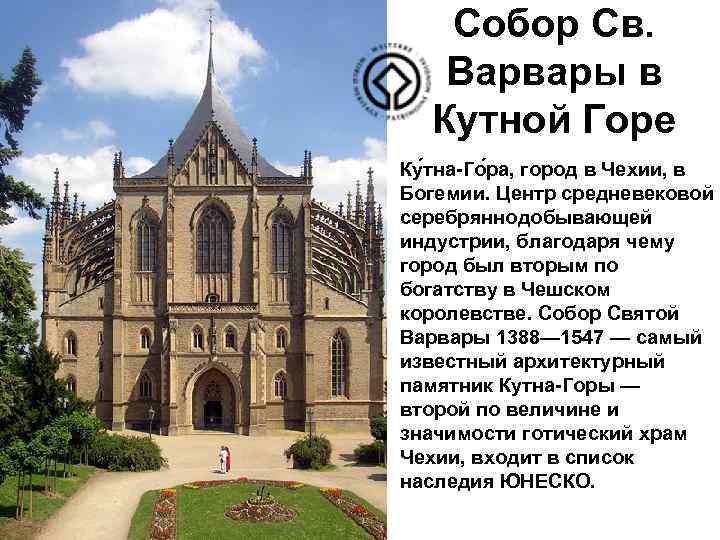 Собор Св. Варвары в Кутной Горе

Ку́тна-Го́ра, город в Чехии, в Богемии. Центр средневековой серебряннодобывающей индустрии, благодаря чему город был вторым по богатству в Чешском королевстве. Собор Святой Варвары 1388—1547 — самый известный архитектурный памятник Кутна-Горы — второй по величине и значимости готический храм Чехии, входит в список наследия ЮНЕСКО.